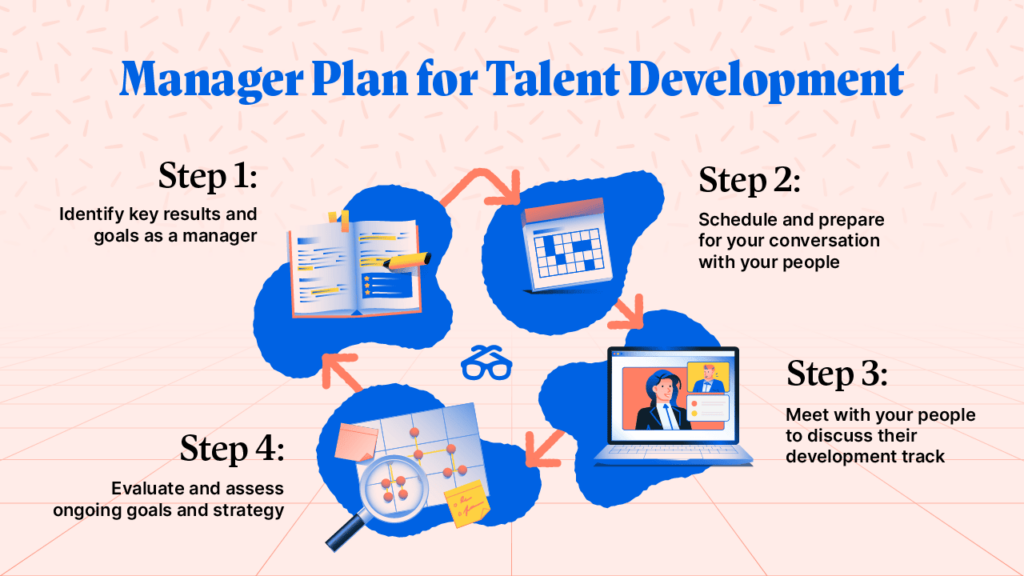 Manager Plan for Talent Development

Step 1:
Identify key results and goals as a manager

Step 2:
Schedule and prepare for your conversation with your people

Step 3:
Meet with your people to discuss their development track

Step 4:
Evaluate and assess ongoing goals and strategy